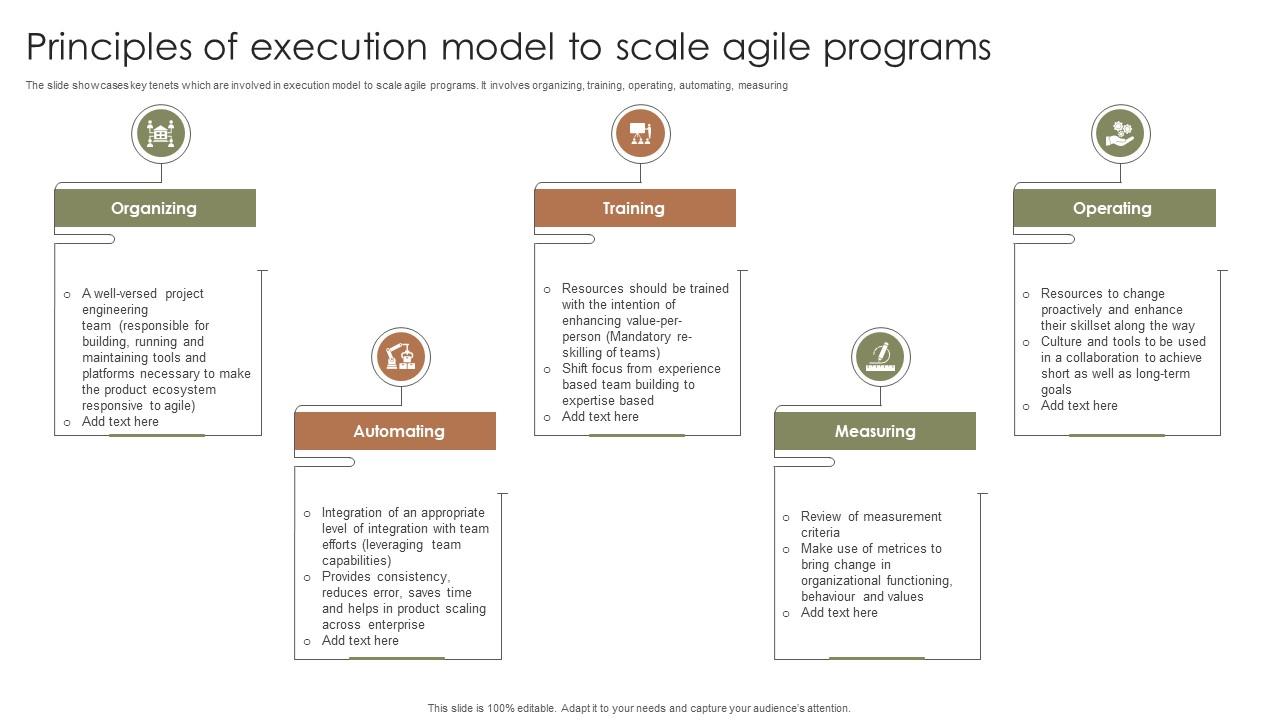 Principles of execution model to scale agile programs

The slide showcases key tenets which are involved in execution model to scale agile programs. It involves organizing, training, operating, automating, measuring

Organizing

o A well-versed project engineering team (responsible for building, running and maintaining tools and platforms necessary to make the product ecosystem responsive to agile)
o Add text here

Automating

o Integration of an appropriate level of integration with team efforts (leveraging team capabilities)
o Provides consistency, reduces error, saves time and helps in product scaling across enterprise
o Add text here

Training

o Resources should be trained with the intention of enhancing value-per-person (Mandatory re-skilling of teams)
o Shift focus from experience based team building to expertise based
o Add text here

Measuring

o Review of measurement criteria
o Make use of metrices to bring change in organizational functioning, behaviour and values
o Add text here

Operating

o Resources to change proactively and enhance their skillset along the way
o Culture and tools to be used in a collaboration to achieve short as well as long-term goals
o Add text here

This slide is 100% editable. Adapt it to your needs and capture your audience's attention.